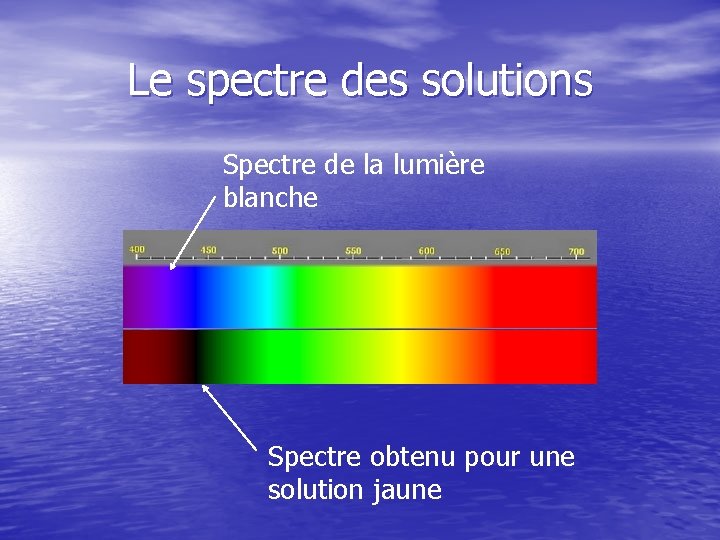 Le spectre des solutions

Spectre de la lumière blanche

400 450 500 550 600 650 700

Spectre obtenu pour une solution jaune